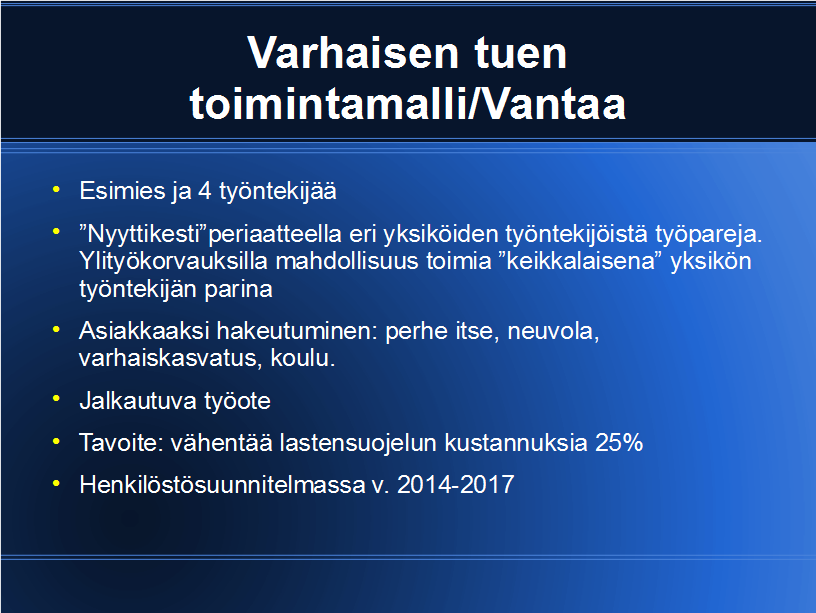 Varhaisen tuen toimintamalli/Vantaa

• Esimies ja 4 työntekijää

• ”Nyyttikesti”periaatteella eri yksiköiden työntekijöistä työpareja. Ylityökorvauksilla mahdollisuus toimia ”keikkalaisena” yksikön työntekijän parina

• Asiakkaaksi hakeutuminen: perhe itse, neuvola, varhaiskasvatus, koulu.

• Jalkautuva työote

• Tavoite: vähentää lastensuojelun kustannuksia 25%

• Henkilöstösuunnitelmassa v. 2014-2017